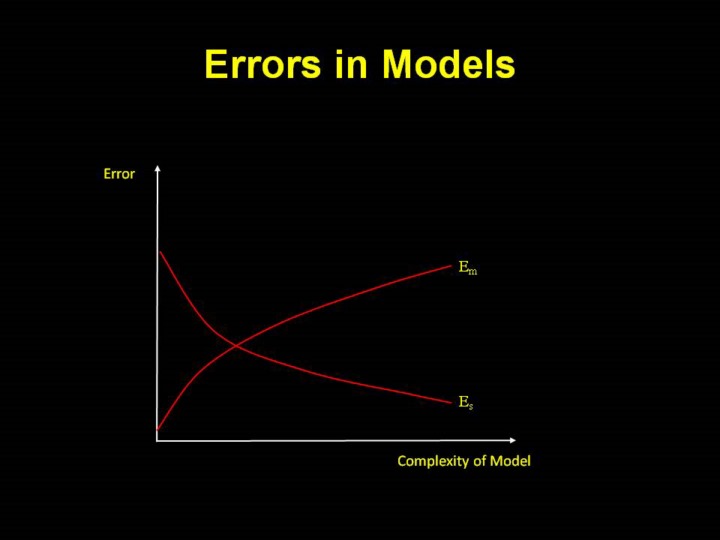 Errors in Models

Error

$E_m$

$E_s$

Complexity of Model